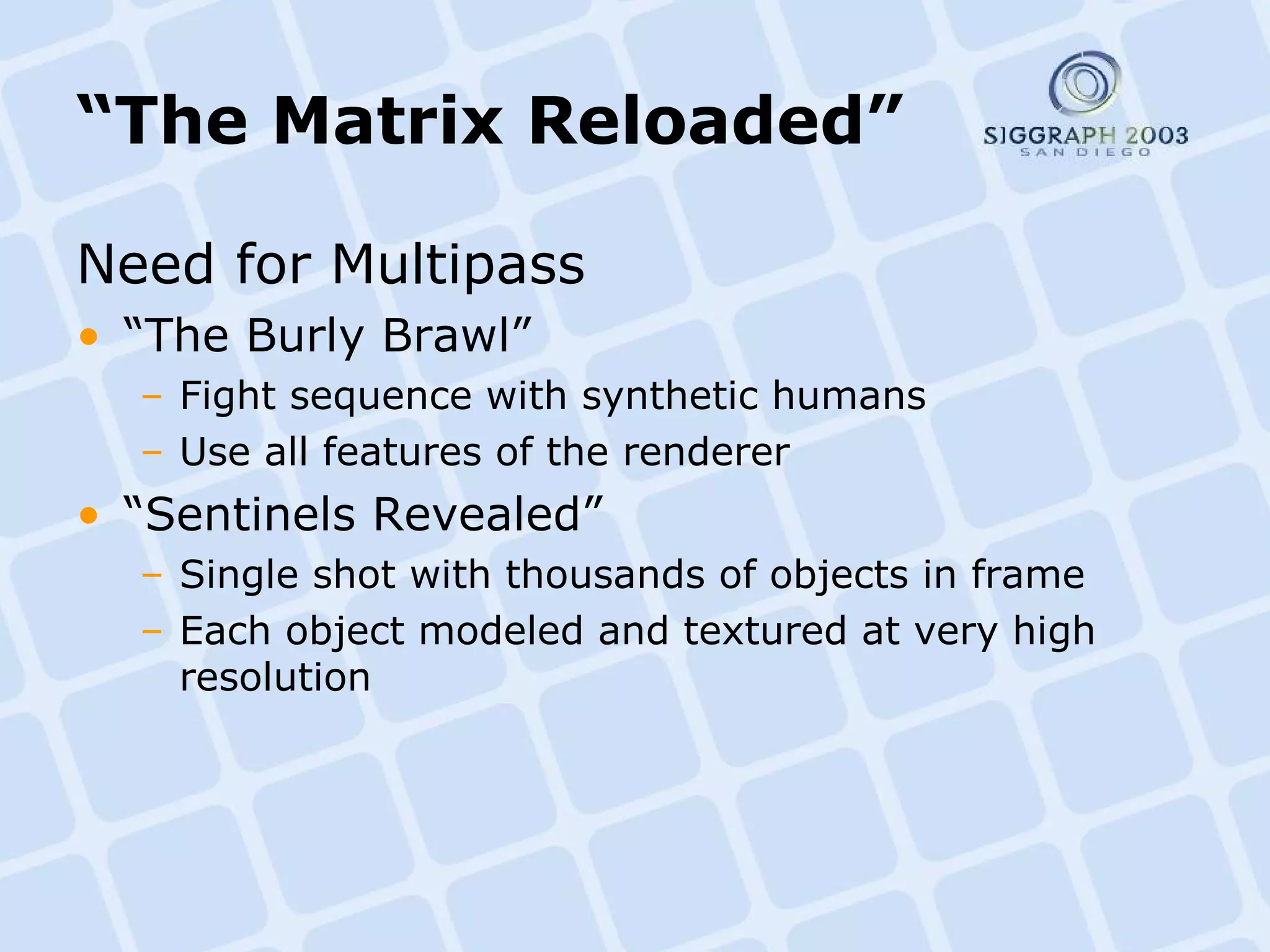 “The Matrix Reloaded”

SIGGRAPH 2003
SAN DIEGO

Need for Multipass

• “The Burly Brawl”
 – Fight sequence with synthetic humans
 – Use all features of the renderer
• “Sentinels Revealed”
 – Single shot with thousands of objects in frame
 – Each object modeled and textured at very high resolution